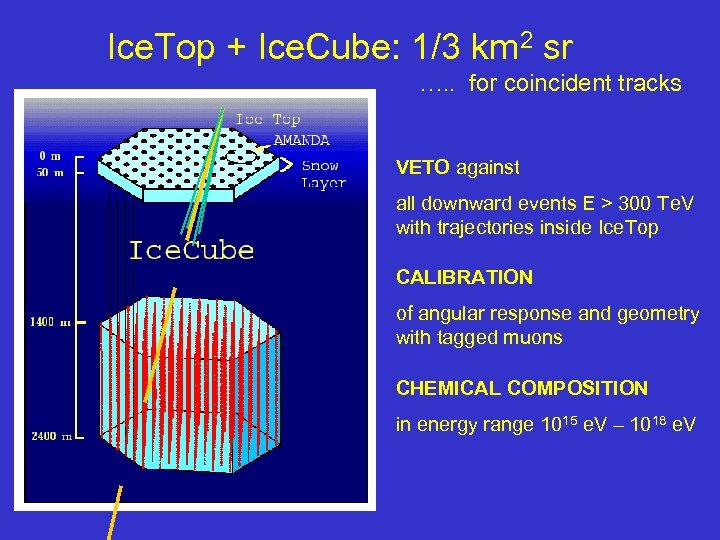 IceTop + IceCube: 1/3 km$^2$ sr

….. for coincident tracks

Ice Top
AMANDA
0 m
50 m
Snow Layer
IceCube
1400 m
2400 m

VETO against

all downward events E > 300 TeV with trajectories inside IceTop

CALIBRATION

of angular response and geometry with tagged muons

CHEMICAL COMPOSITION

in energy range $10^{15}$ eV – $10^{18}$ eV